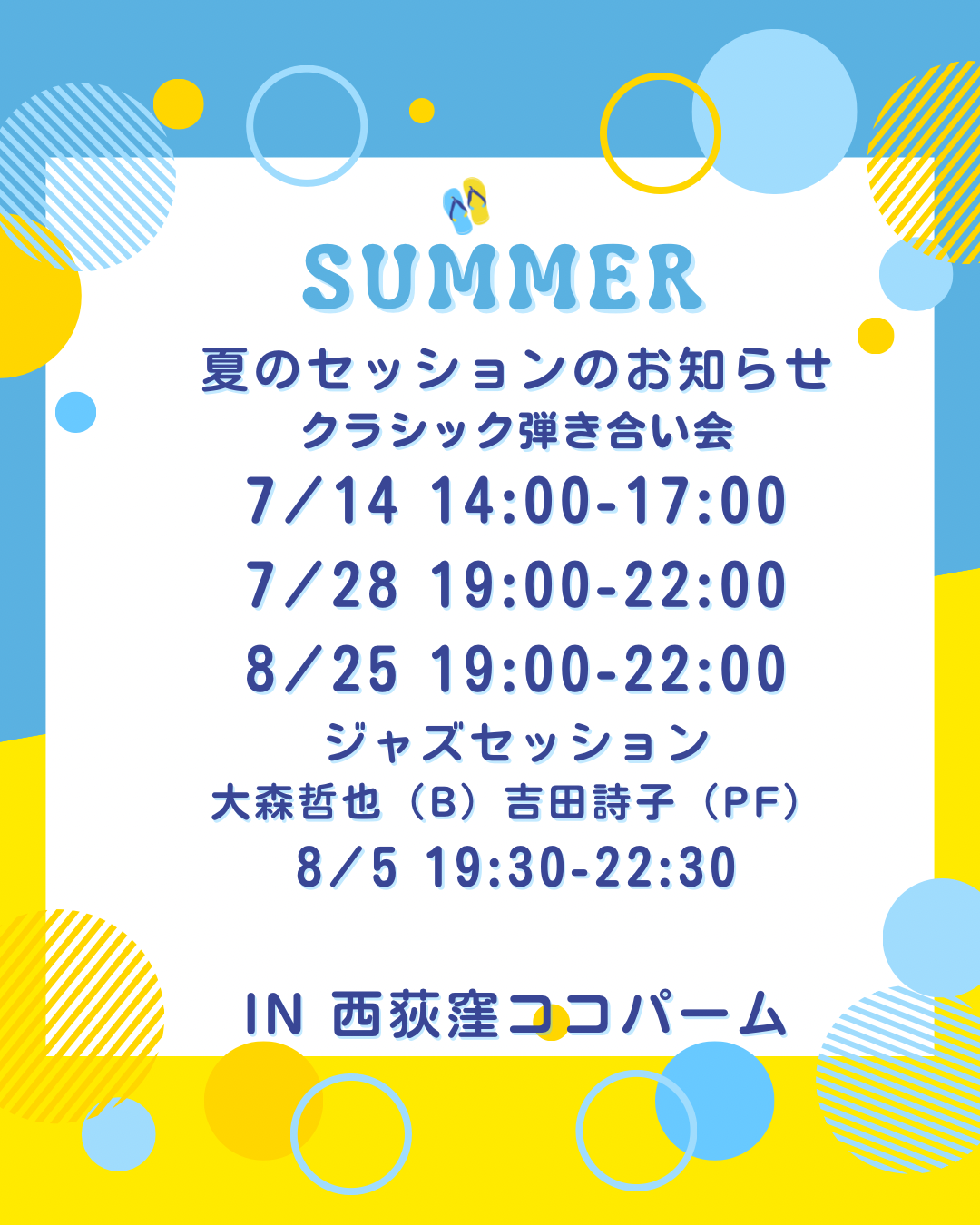 SUMMER

夏のセッションのお知らせ
クラシック弾き合い会
7/14 14:00-17:00
7/28 19:00-22:00
8/25 19:00-22:00
ジャズセッション
大森哲也（B）吉田詩子（PF）
8/5 19:30-22:30

IN 西荻窪ココパーム